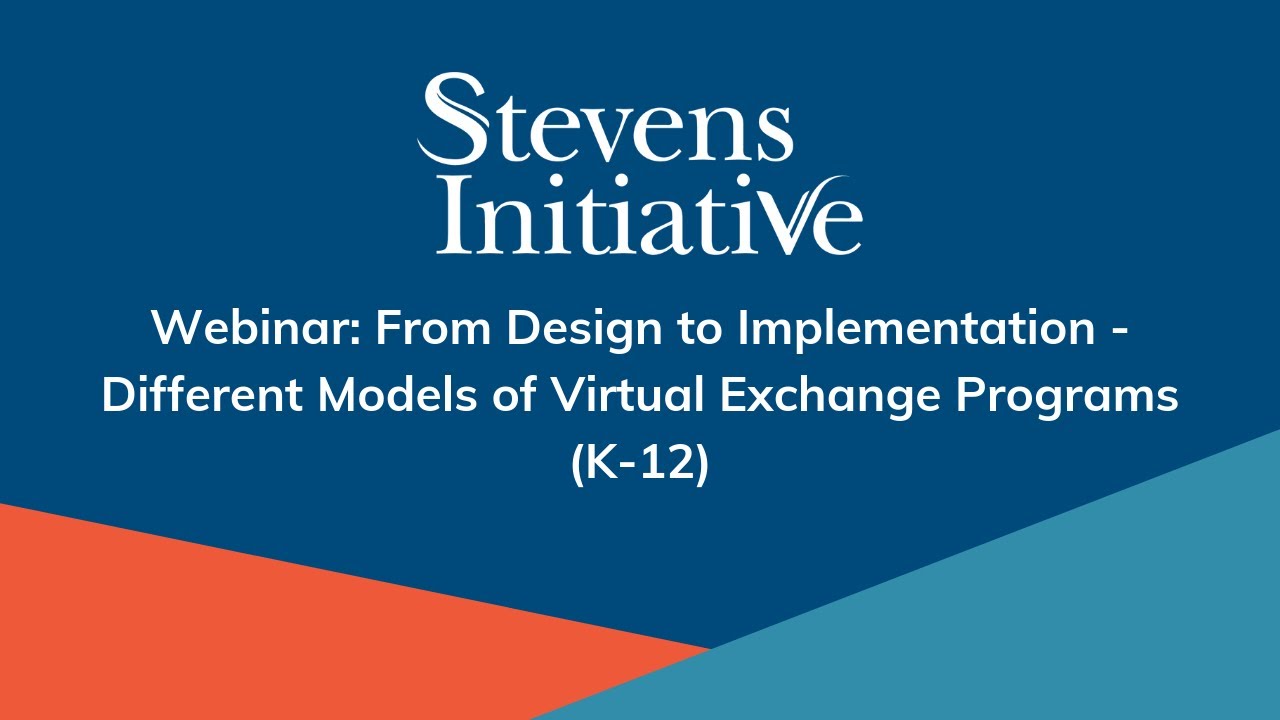 Stevens Initiative

Webinar: From Design to Implementation - Different Models of Virtual Exchange Programs (K-12)